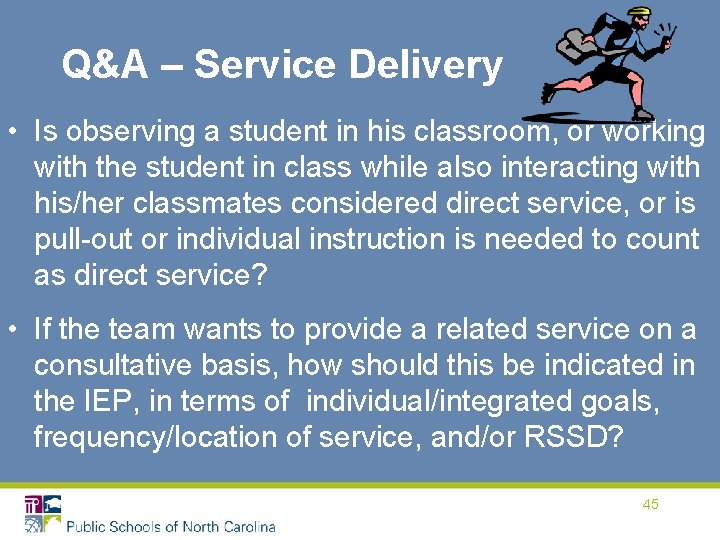 Q&A – Service Delivery

• Is observing a student in his classroom, or working with the student in class while also interacting with his/her classmates considered direct service, or is pull-out or individual instruction is needed to count as direct service?

• If the team wants to provide a related service on a consultative basis, how should this be indicated in the IEP, in terms of individual/integrated goals, frequency/location of service, and/or RSSD?

45

Public Schools of North Carolina